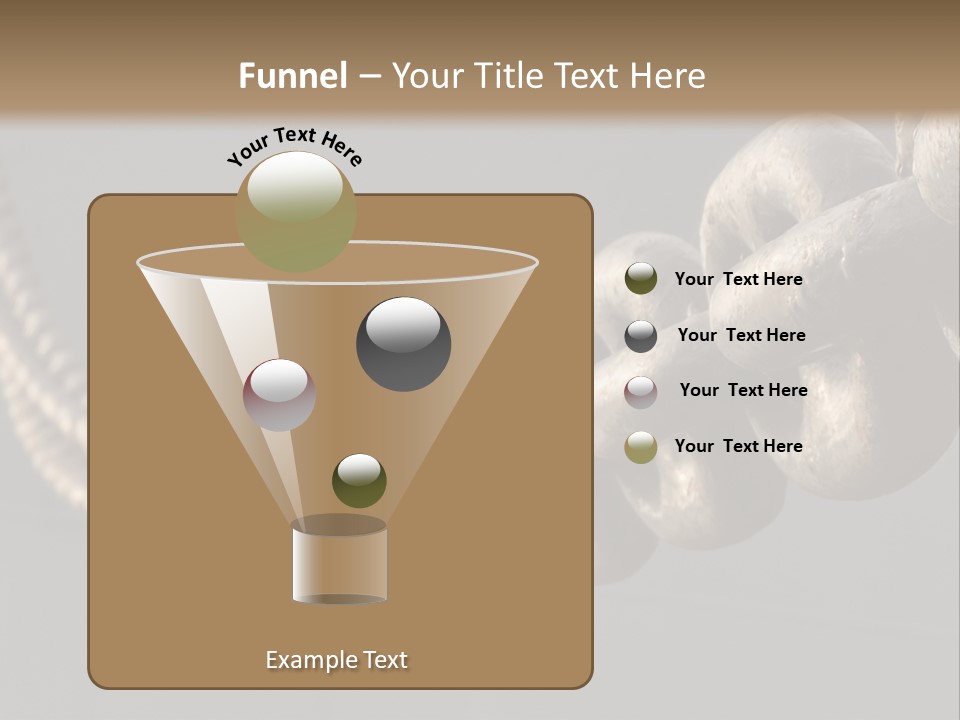 Funnel – Your Title Text Here

Your Text Here

Your Text Here

Your Text Here

Your Text Here

Your Text Here

Example Text